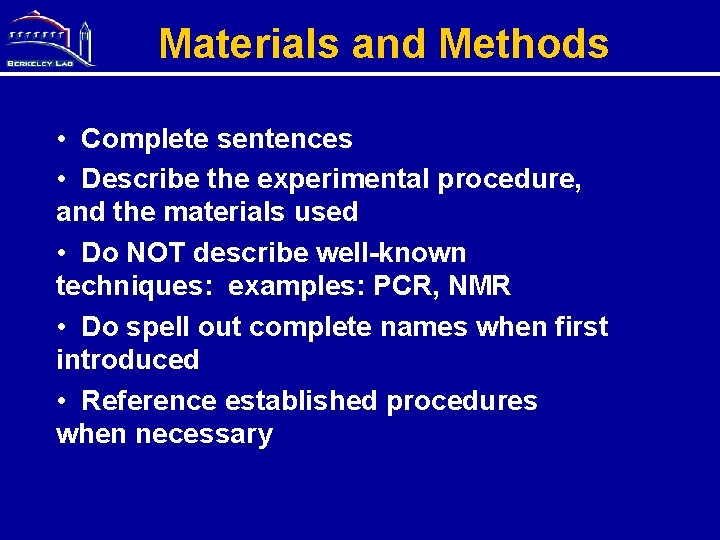 BERKELEY LAB

Materials and Methods

• Complete sentences

• Describe the experimental procedure, and the materials used

• Do NOT describe well-known techniques: examples: PCR, NMR

• Do spell out complete names when first introduced

• Reference established procedures when necessary